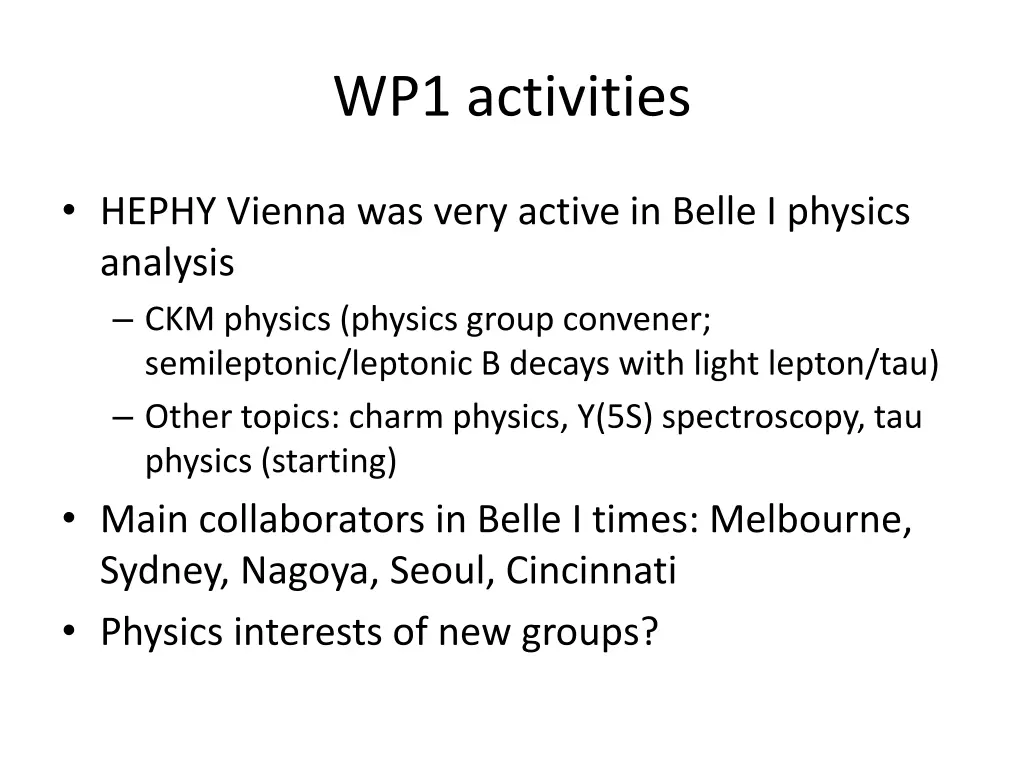 WP1 activities

• HEPHY Vienna was very active in Belle I physics analysis
– CKM physics (physics group convener; semileptonic/leptonic B decays with light lepton/tau)
– Other topics: charm physics, Y(5S) spectroscopy, tau physics (starting)
• Main collaborators in Belle I times: Melbourne, Sydney, Nagoya, Seoul, Cincinnati
• Physics interests of new groups?